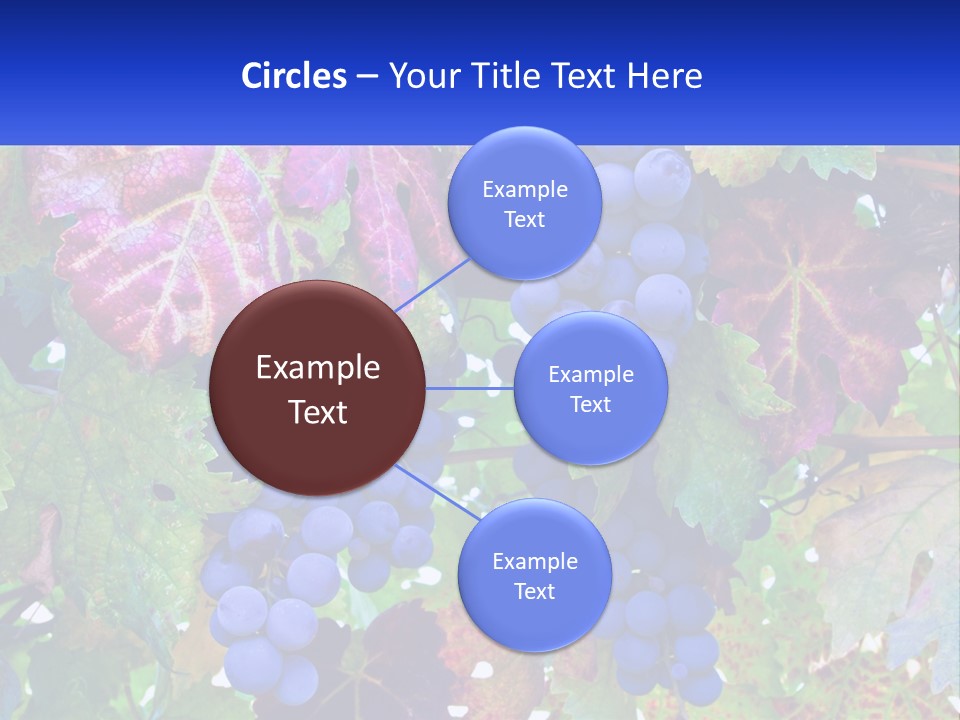 Circles – Your Title Text Here

Example Text

Example Text

Example Text

Example Text